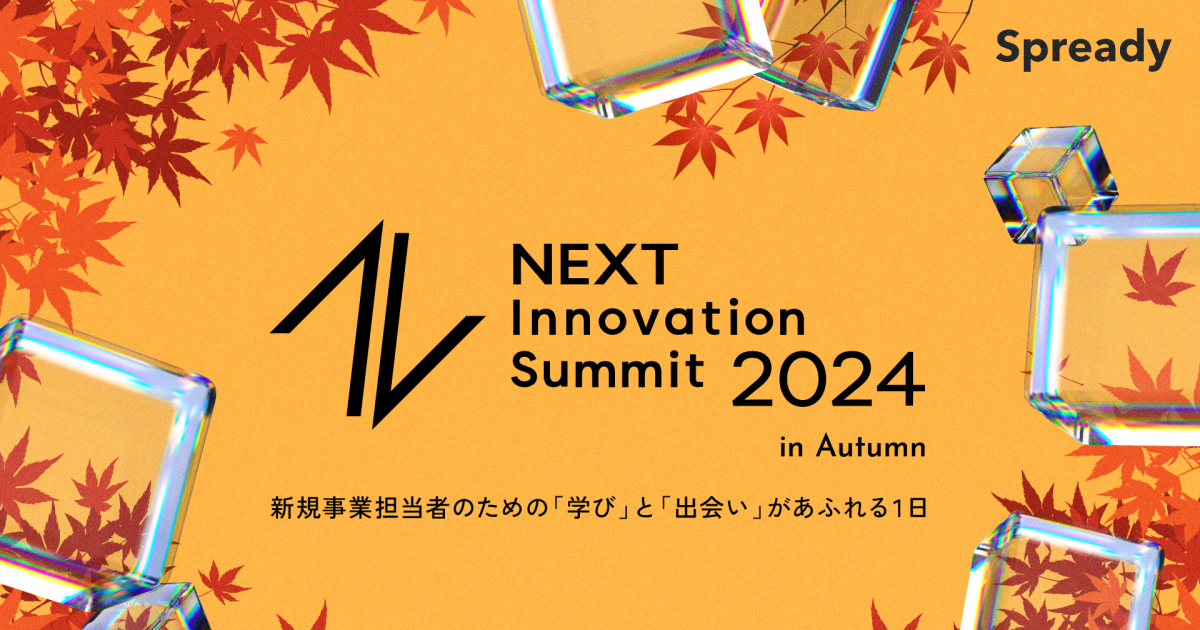 Spready

NEXT
Innovation
Summit 2024
in Autumn

新規事業担当者のための「学び」と「出会い」があふれる1日